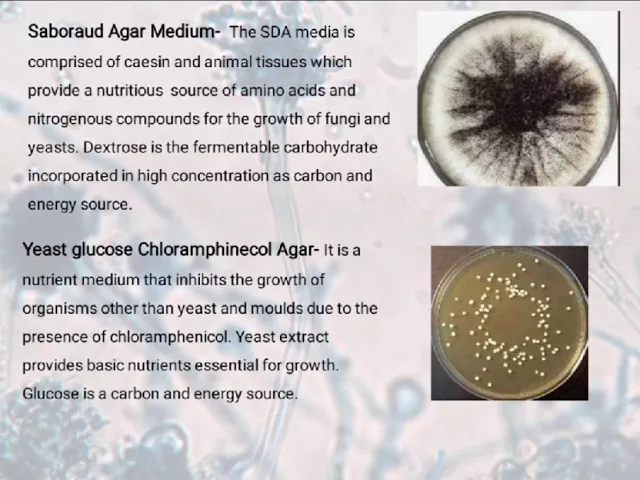 Saboraud Agar Medium- The SDA media is comprised of caesin and animal tissues which provide a nutritious source of amino acids and nitrogenous compounds for the growth of fungi and yeasts. Dextrose is the fermentable carbohydrate incorporated in high concentration as carbon and energy source.

Yeast glucose Chloramphinecol Agar- It is a nutrient medium that inhibits the growth of organisms other than yeast and moulds due to the presence of chloramphenicol. Yeast extract provides basic nutrients essential for growth. Glucose is a carbon and energy source.